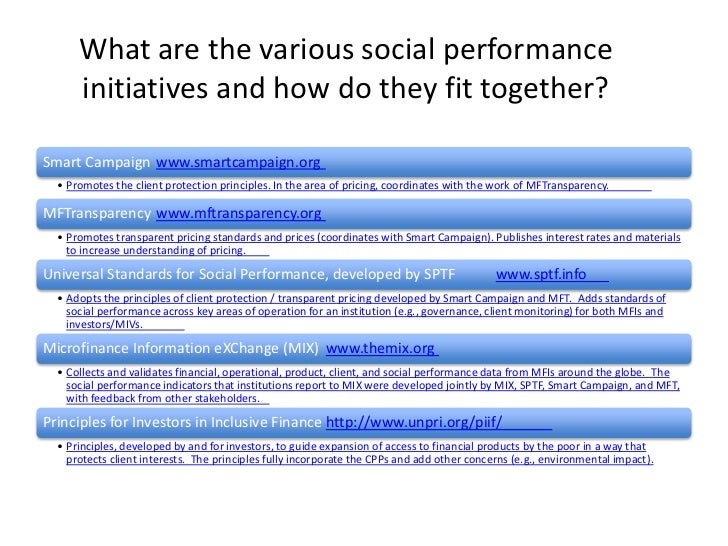 What are the various social performance initiatives and how do they fit together?

Smart Campaign www.smartcampaign.org

• Promotes the client protection principles. In the area of pricing, coordinates with the work of MFTransparency.

MFTransparency www.mftransparency.org

• Promotes transparent pricing standards and prices (coordinates with Smart Campaign). Publishes interest rates and materials to increase understanding of pricing.

Universal Standards for Social Performance, developed by SPTF www.sptf.info

• Adopts the principles of client protection / transparent pricing developed by Smart Campaign and MFT. Adds standards of social performance across key areas of operation for an institution (e.g., governance, client monitoring) for both MFIs and investors/MIVs.

Microfinance Information eXChange (MIX) www.themix.org

• Collects and validates financial, operational, product, client, and social performance data from MFIs around the globe. The social performance indicators that institutions report to MIX were developed jointly by MIX, SPTF, Smart Campaign, and MFT, with feedback from other stakeholders.

Principles for Investors in Inclusive Finance http://www.unpri.org/piif/

• Principles, developed by and for investors, to guide expansion of access to financial products by the poor in a way that protects client interests. The principles fully incorporate the CPPs and add other concerns (e.g., environmental impact).